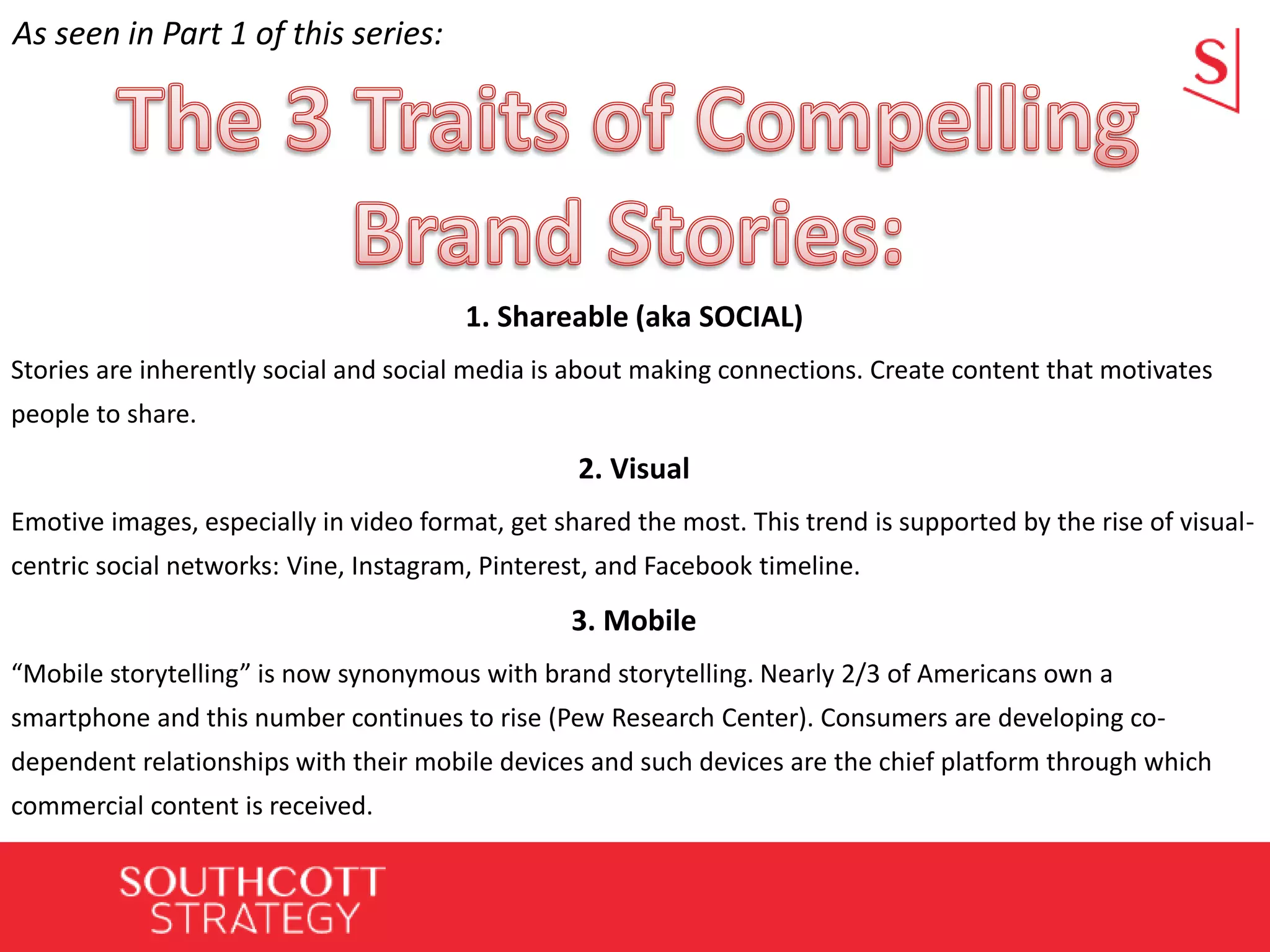 As seen in Part 1 of this series:

S

The 3 Traits of Compelling Brand Stories:

1. Shareable (aka SOCIAL)

Stories are inherently social and social media is about making connections. Create content that motivates people to share.

2. Visual

Emotive images, especially in video format, get shared the most. This trend is supported by the rise of visual-centric social networks: Vine, Instagram, Pinterest, and Facebook timeline.

3. Mobile

“Mobile storytelling” is now synonymous with brand storytelling. Nearly 2/3 of Americans own a smartphone and this number continues to rise (Pew Research Center). Consumers are developing co-dependent relationships with their mobile devices and such devices are the chief platform through which commercial content is received.

SOUTHCOTT STRATEGY